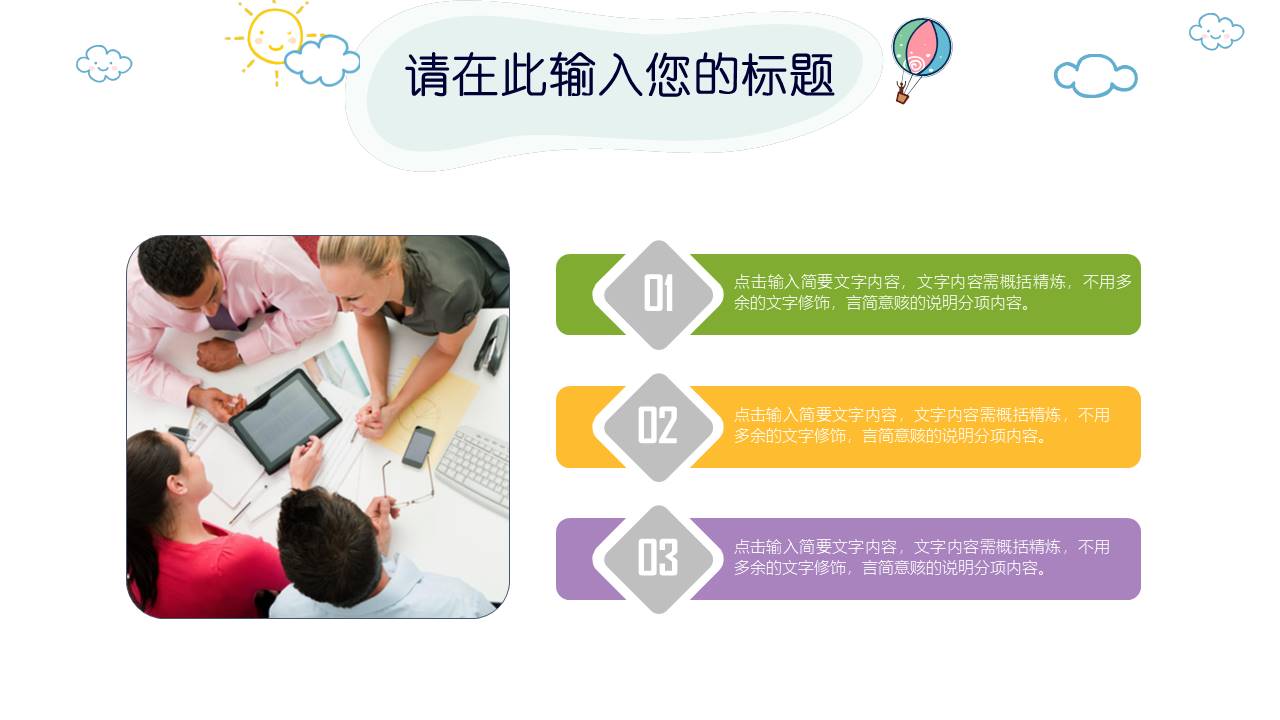 请在此输入您的标题

01
点击输入简要文字内容，文字内容需概括精炼，不用多余的文字修饰，言简意赅的说明分项内容。

02
点击输入简要文字内容，文字内容需概括精炼，不用多余的文字修饰，言简意赅的说明分项内容。

03
点击输入简要文字内容，文字内容需概括精炼，不用多余的文字修饰，言简意赅的说明分项内容。